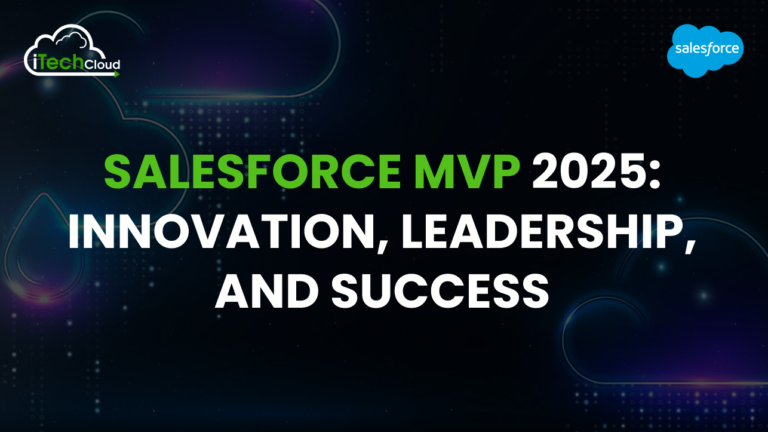 iTechCloud

salesforce

SALESFORCE MVP 2025: INNOVATION, LEADERSHIP, AND SUCCESS